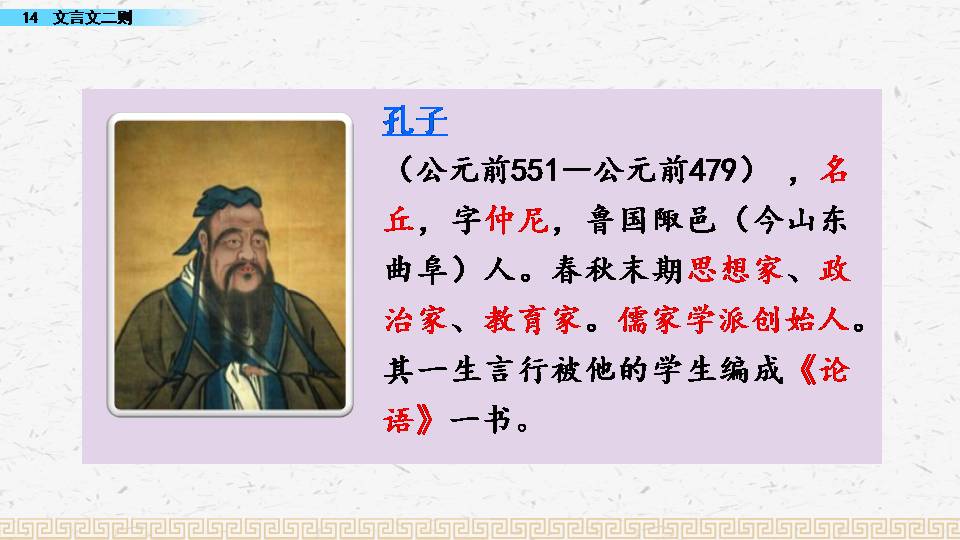 14 文言文二则

孔子

（公元前551—公元前479），名丘，字仲尼，鲁国陬邑（今山东曲阜）人。春秋末期思想家、政治家、教育家。儒家学派创始人。其一生言行被他的学生编成《论语》一书。